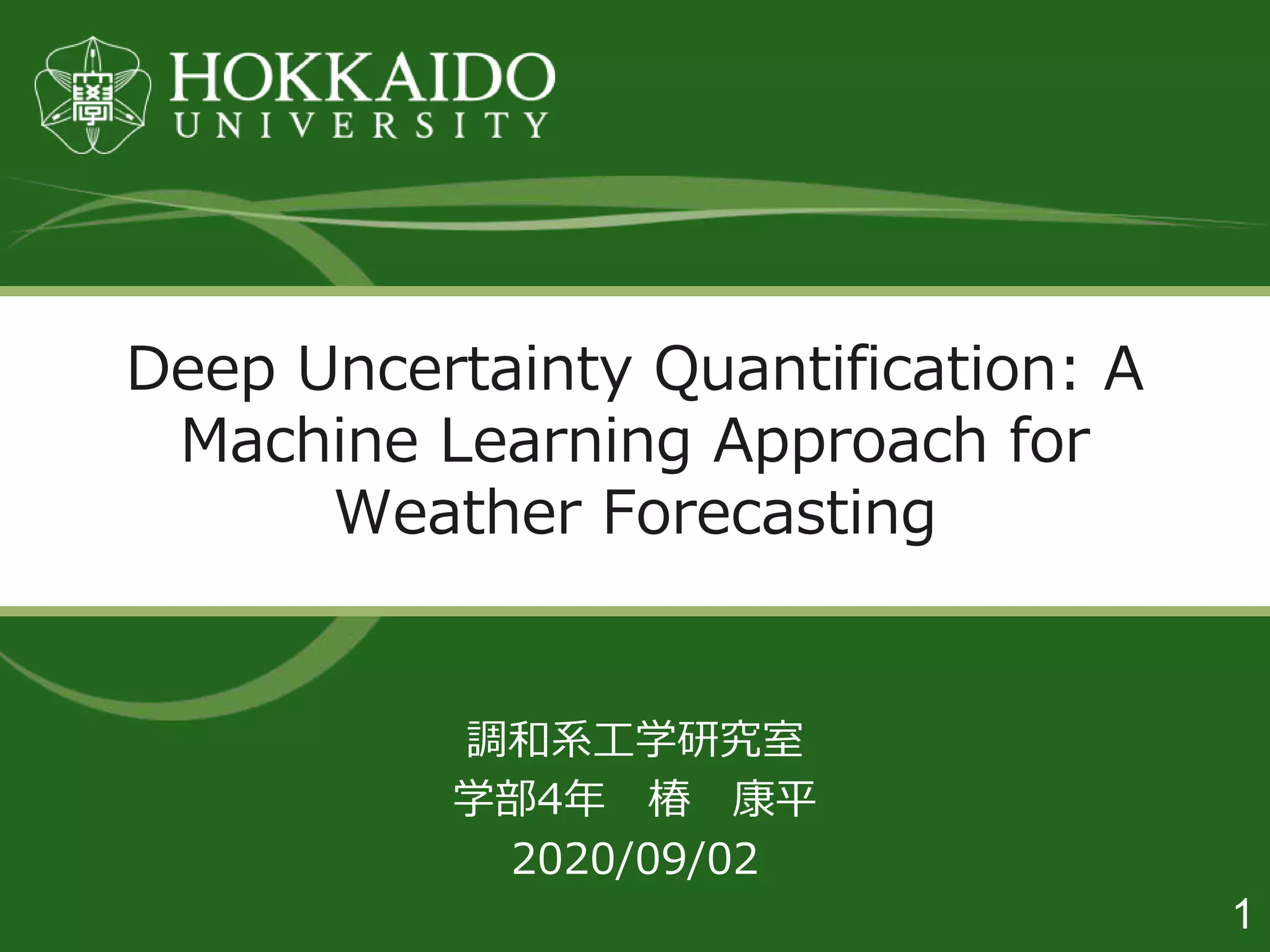 HOKKAIDO
UNIVERSITY

Deep Uncertainty Quantification: A Machine Learning Approach for Weather Forecasting

調和系工学研究室
学部4年　椿　康平
2020/09/02

1